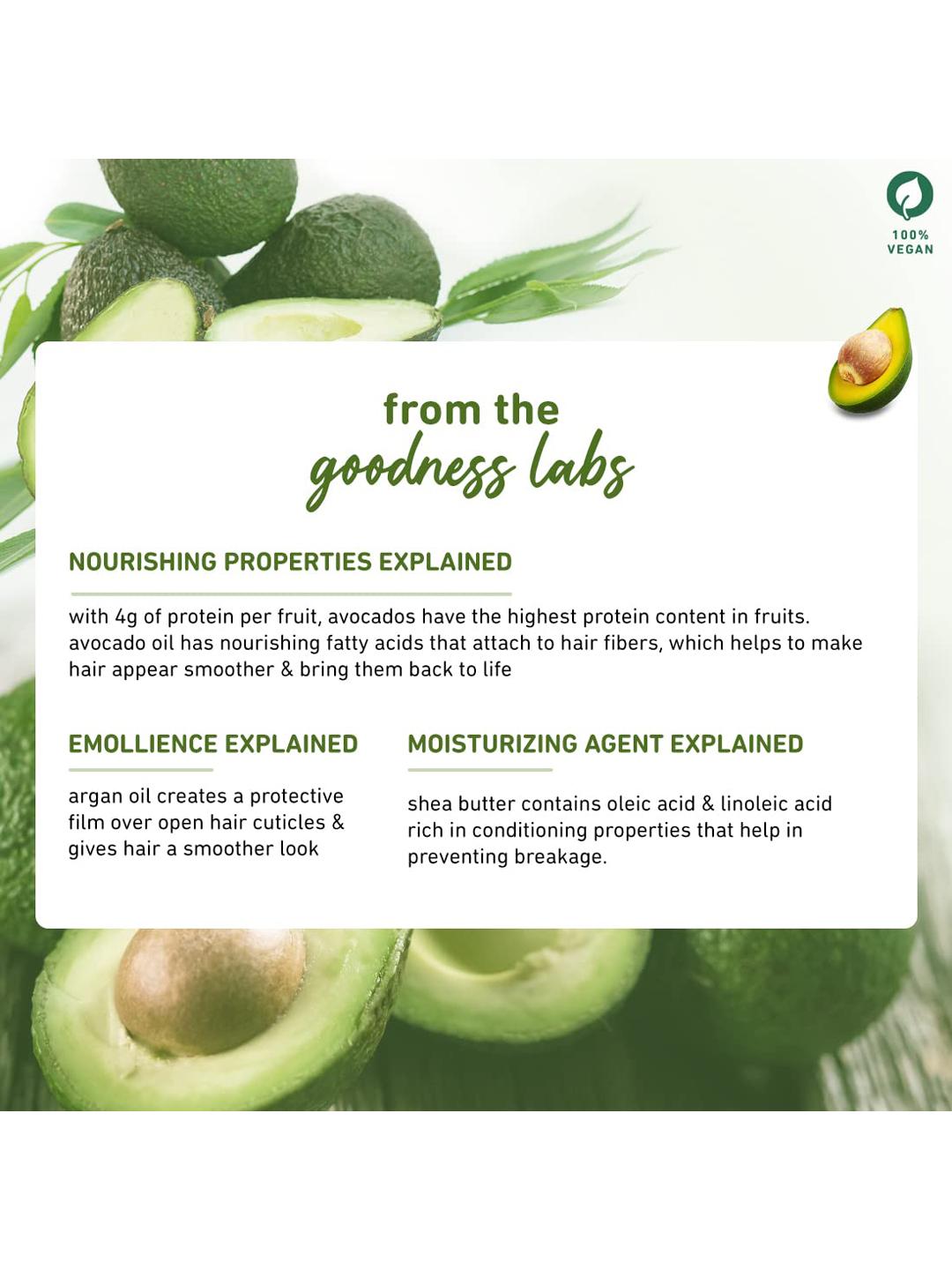 100% VEGAN

from the goodness labs

NOURISHING PROPERTIES EXPLAINED

with 4g of protein per fruit, avocados have the highest protein content in fruits. avocado oil has nourishing fatty acids that attach to hair fibers, which helps to make hair appear smoother & bring them back to life

EMOLLIENCE EXPLAINED

argan oil creates a protective film over open hair cuticles & gives hair a smoother look

MOISTURIZING AGENT EXPLAINED

shea butter contains oleic acid & linoleic acid rich in conditioning properties that help in preventing breakage.